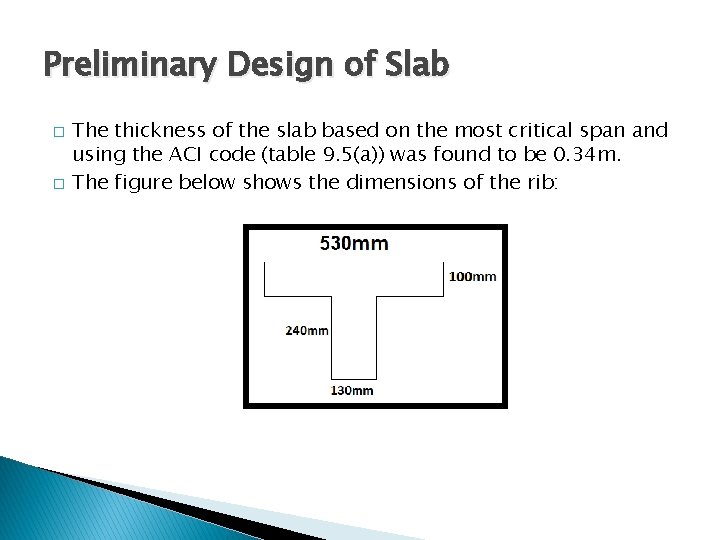 Preliminary Design of Slab

□ The thickness of the slab based on the most critical span and using the ACI code (table 9.5(a)) was found to be 0.34m.

□ The figure below shows the dimensions of the rib:

530mm

100mm

240mm

130mm